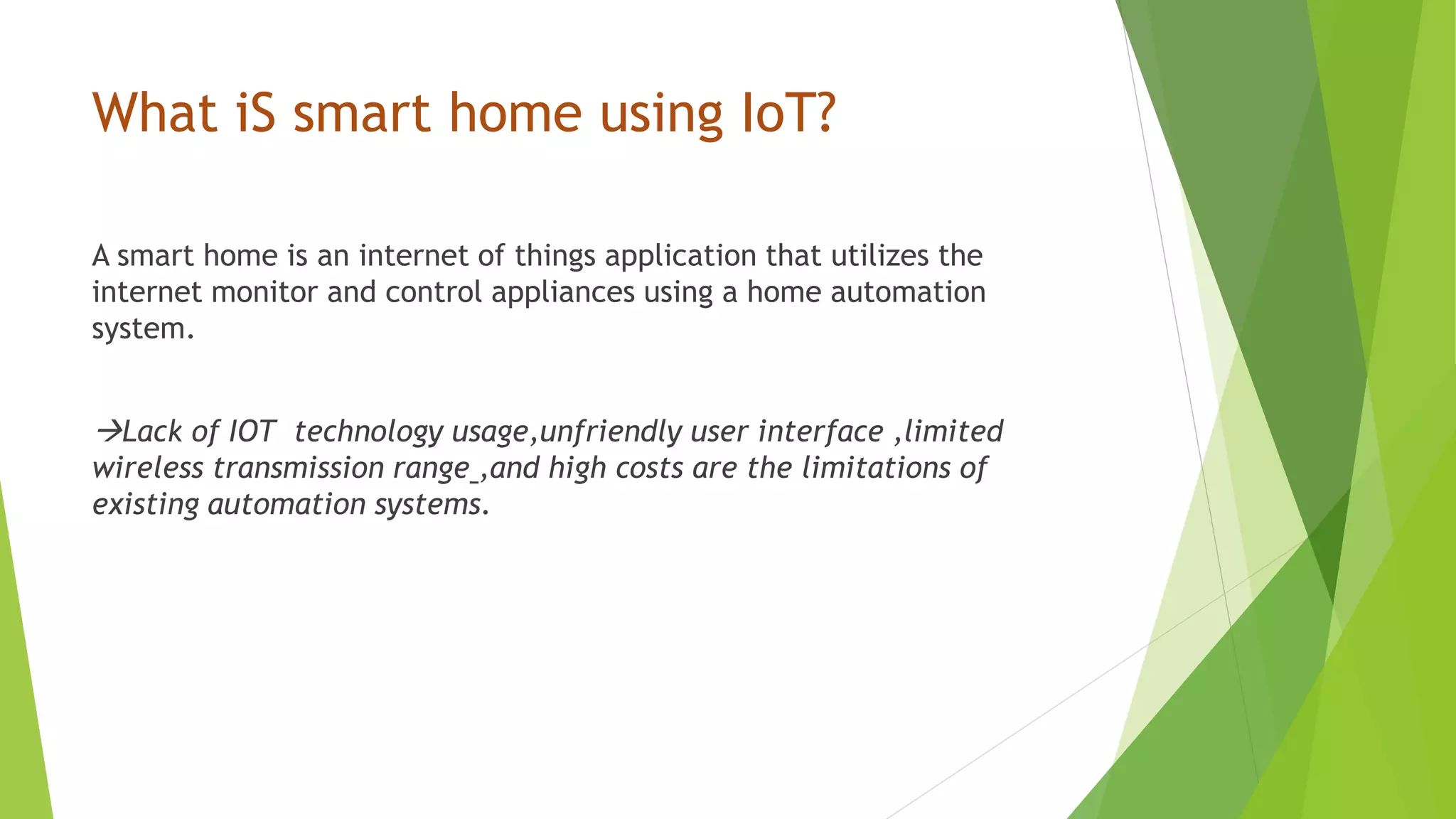 What iS smart home using IoT?

A smart home is an internet of things application that utilizes the internet monitor and control appliances using a home automation system.

→Lack of IOT  technology usage,unfriendly user interface ,limited wireless transmission range_,and high costs are the limitations of existing automation systems.